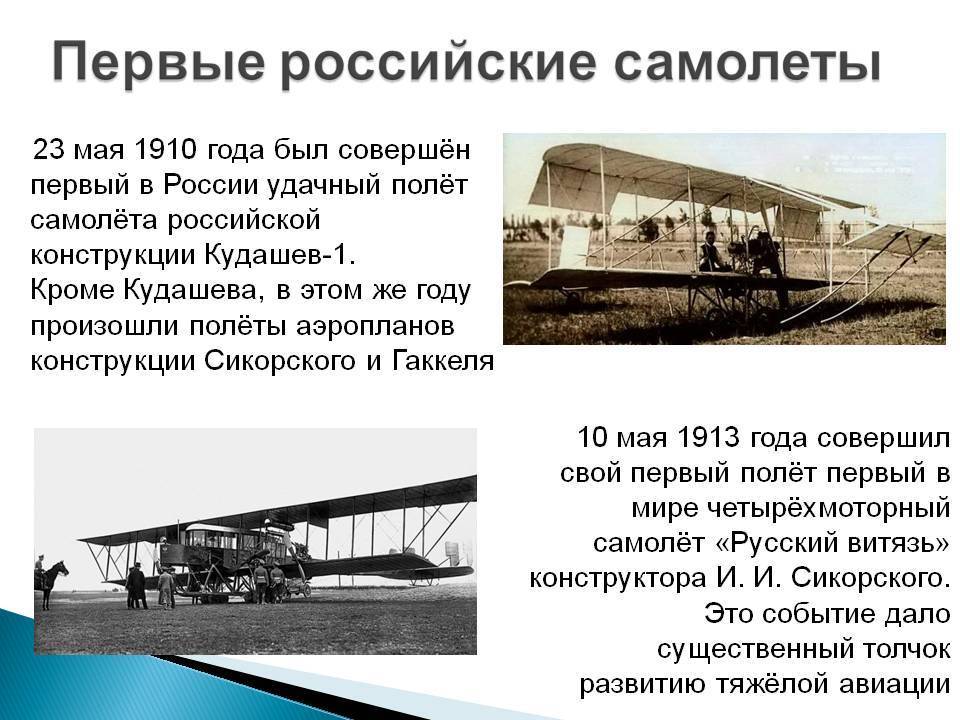 Первые российские самолеты

23 мая 1910 года был совершён первый в России удачный полёт самолёта российской конструкции Кудашев-1. Кроме Кудашева, в этом же году произошли полёты аэропланов конструкции Сикорского и Гаккеля

10 мая 1913 года совершил свой первый полёт первый в мире четырёхмоторный самолёт «Русский витязь» конструктора И. И. Сикорского. Это событие дало существенный толчок развитию тяжёлой авиации